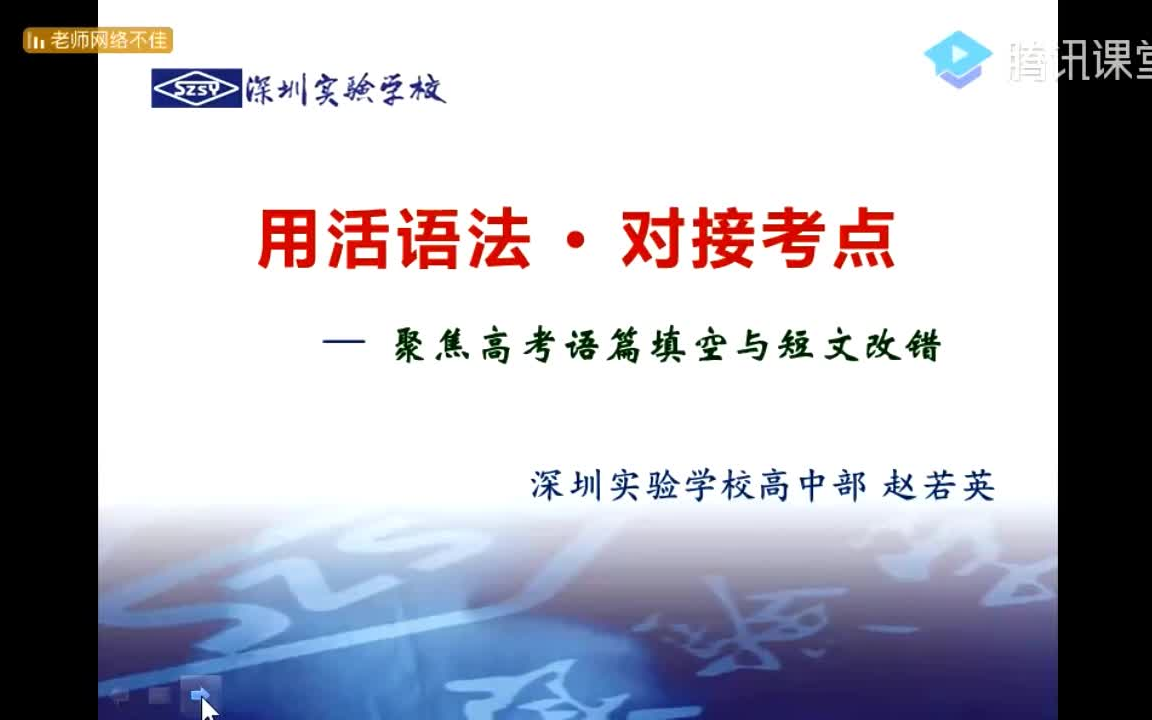 老师网络不佳

SZSY 深圳实验学校

腾讯课堂

用活语法 · 对接考点

— 聚焦高考语篇填空与短文改错

深圳实验学校高中部 赵若英